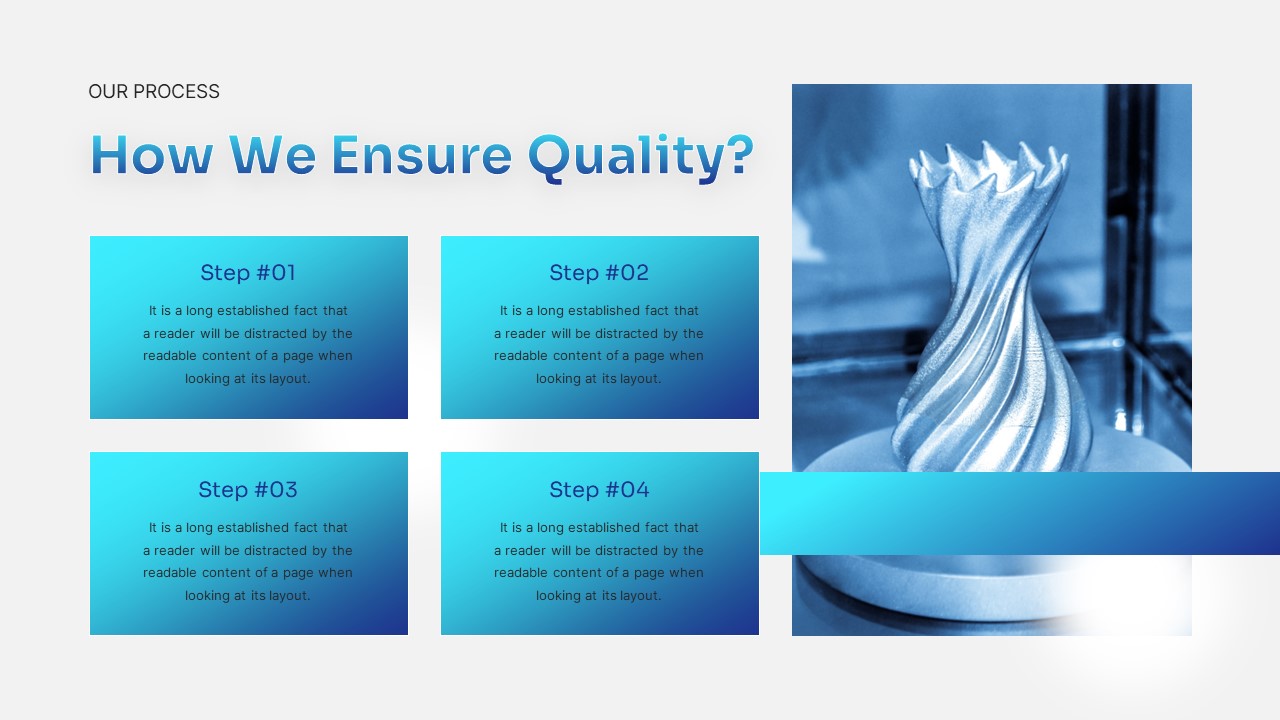 OUR PROCESS

How We Ensure Quality?

Step #01

It is a long established fact that a reader will be distracted by the readable content of a page when looking at its layout.

Step #02

It is a long established fact that a reader will be distracted by the readable content of a page when looking at its layout.

Step #03

It is a long established fact that a reader will be distracted by the readable content of a page when looking at its layout.

Step #04

It is a long established fact that a reader will be distracted by the readable content of a page when looking at its layout.